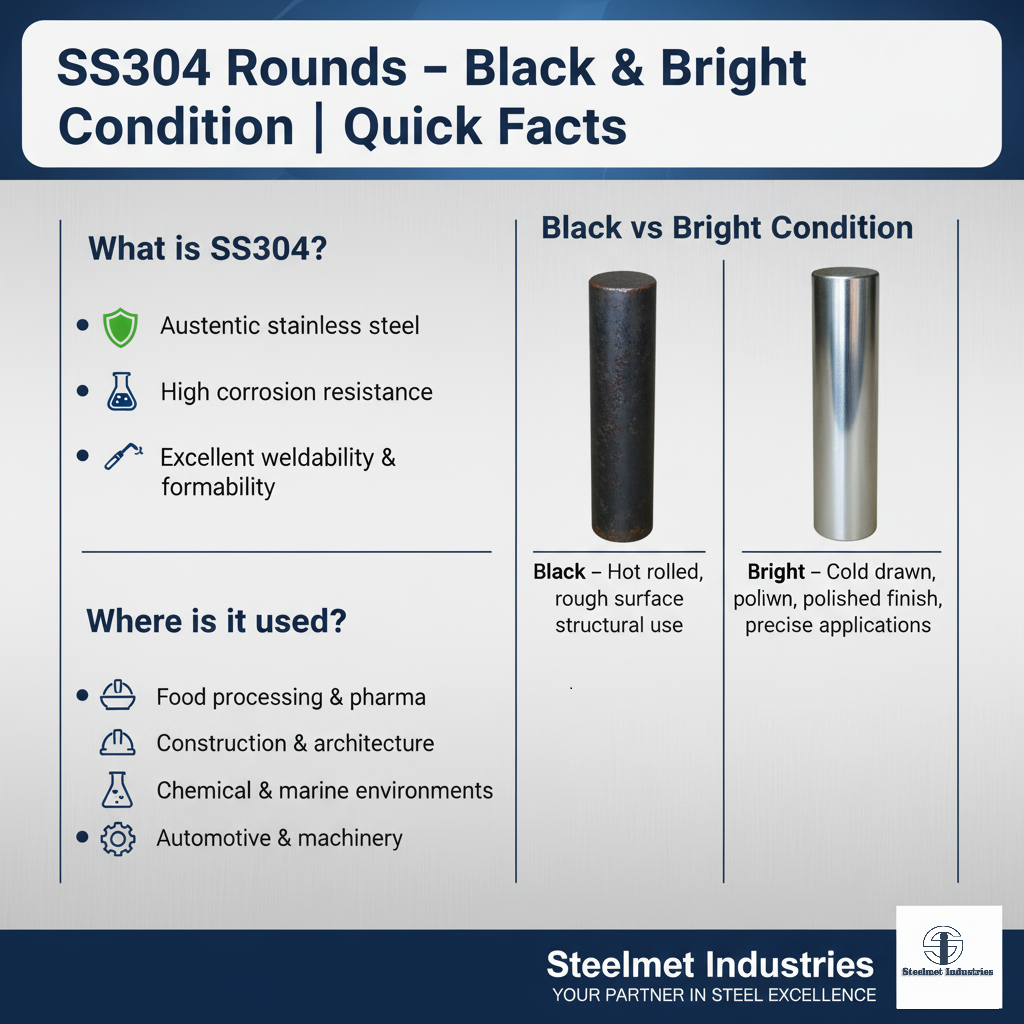 SS304 Rounds – Black & Bright Condition | Quick Facts

What is SS304?

- Austentic stainless steel
- High corrosion resistance
- Excellent weldability & formability

Where is it used?

- Food processing & pharma
Construction & architecture
Chemical & marine environments
- Automotive & machinery

Black vs Bright Condition

**Black** – Hot rolled, rough surface structural use

**Bright** – Cold drawn, poliwn, polished finish, precise applications

Steelmet Industries
YOUR PARTNER IN STEEL EXCELLENCE

Steelmet Industries